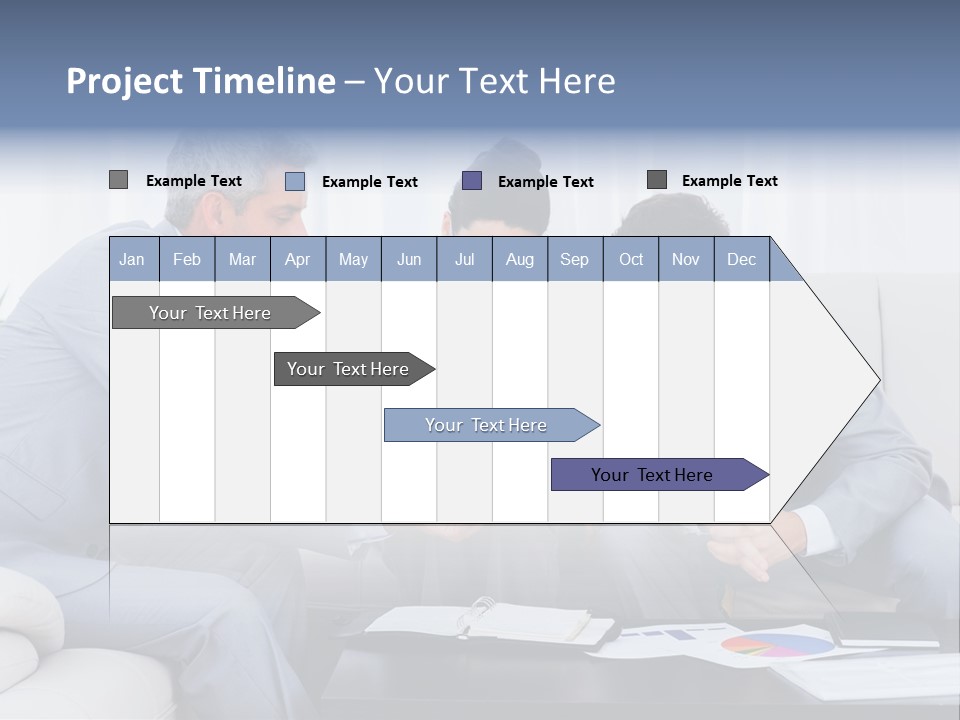 Project Timeline – Your Text Here

Example Text
Example Text
Example Text
Example Text

| Jan | Feb | Mar | Apr | May | Jun | Jul | Aug | Sep | Oct | Nov | Dec |
|---|---|---|---|---|---|---|---|---|---|---|---|

Your Text Here

Your Text Here

Your Text Here

Your Text Here